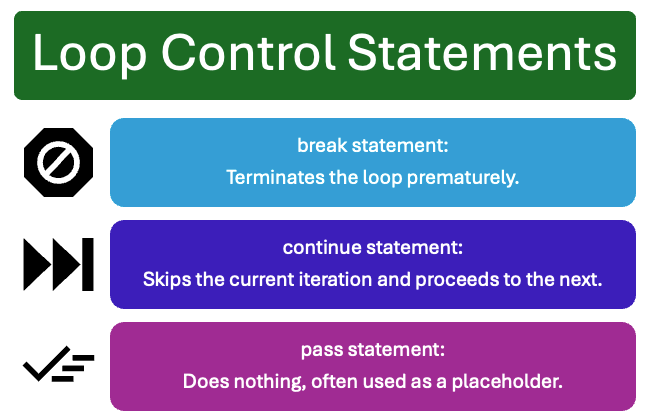 Loop Control Statements

break statement:
Terminates the loop prematurely.

continue statement:
Skips the current iteration and proceeds to the next.

pass statement:
Does nothing, often used as a placeholder.